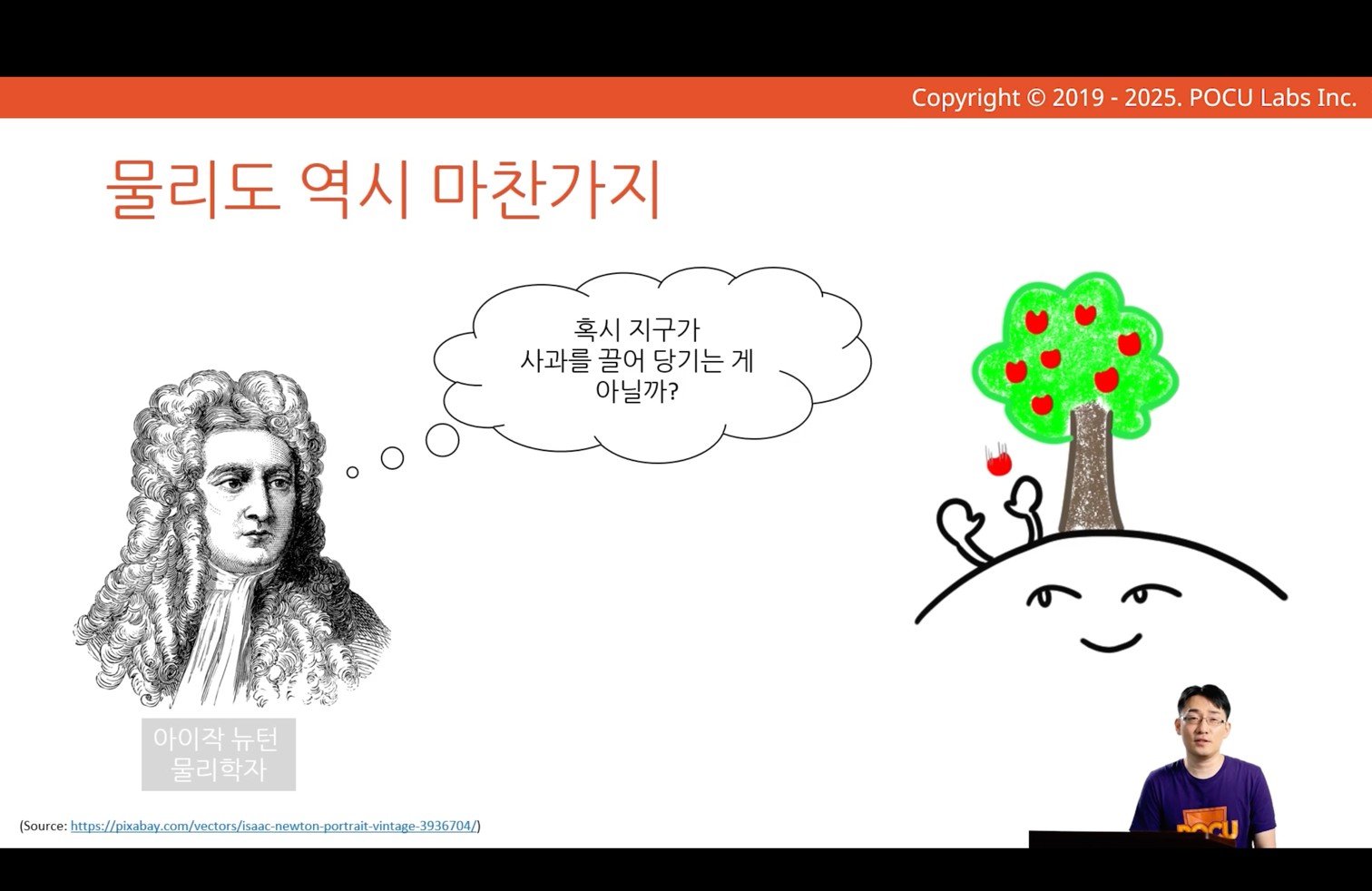 Copyright © 2019 - 2025. POCU Labs Inc.

물리도 역시 마찬가지

혹시 지구가
사과를 끌어 당기는 게
아닐까?

아이작 뉴턴
물리학자

(Source: https://pixabay.com/vectors/isaac-newton-portrait-vintage-3936704/)

POCU